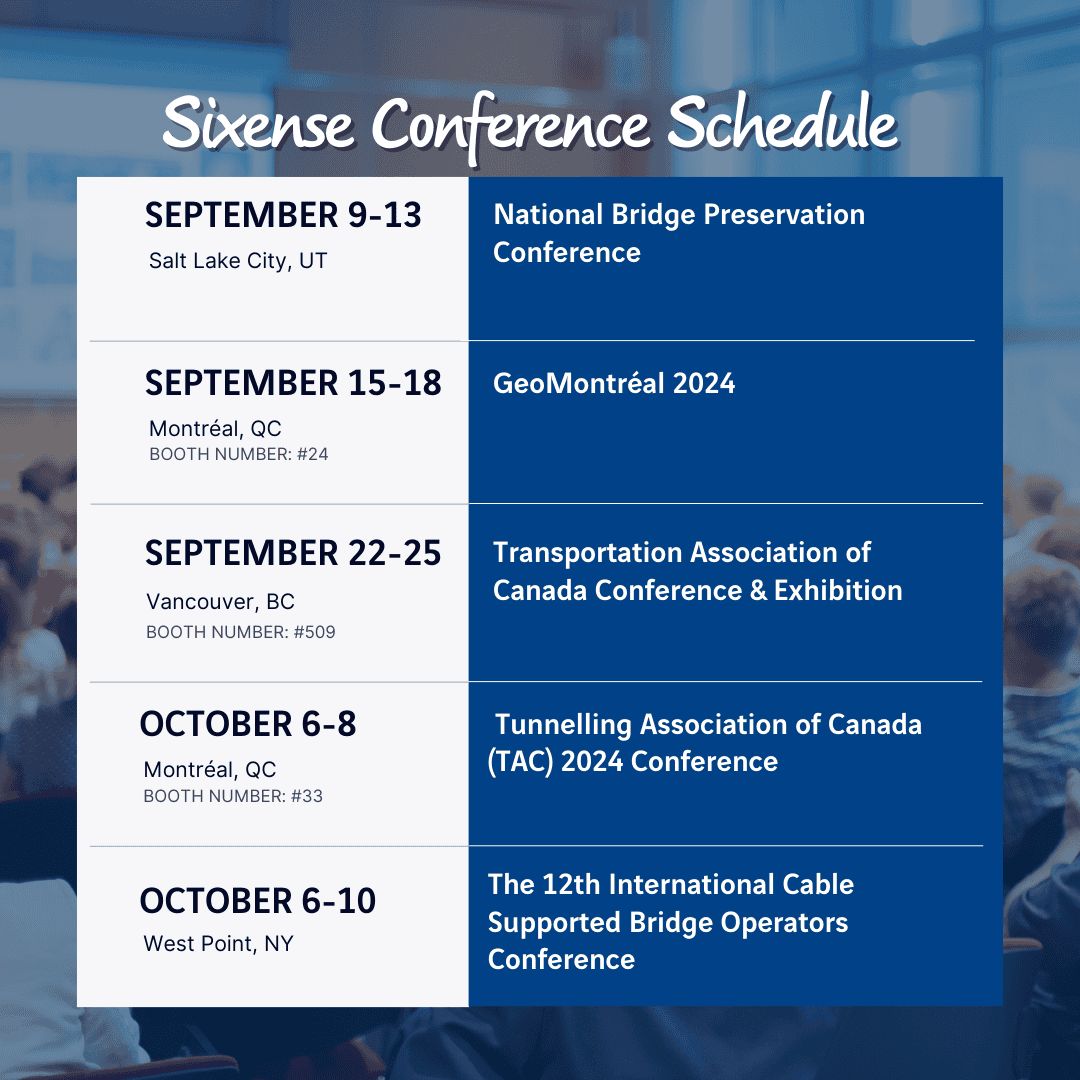 Sixense Conference Schedule

| | |
|---|---|
| SEPTEMBER 9-13 Salt Lake City, UT | National Bridge Preservation Conference |
| SEPTEMBER 15-18 Montréal, QC BOOTH NUMBER: #24 | GeoMontréal 2024 |
| SEPTEMBER 22-25 Vancouver, BC BOOTH NUMBER: #509 | Transportation Association of Canada Conference & Exhibition |
| OCTOBER 6-8 Montréal, QC BOOTH NUMBER: #33 | Tunnelling Association of Canada (TAC) 2024 Conference |
| OCTOBER 6-10 West Point, NY | The 12th International Cable Supported Bridge Operators Conference |